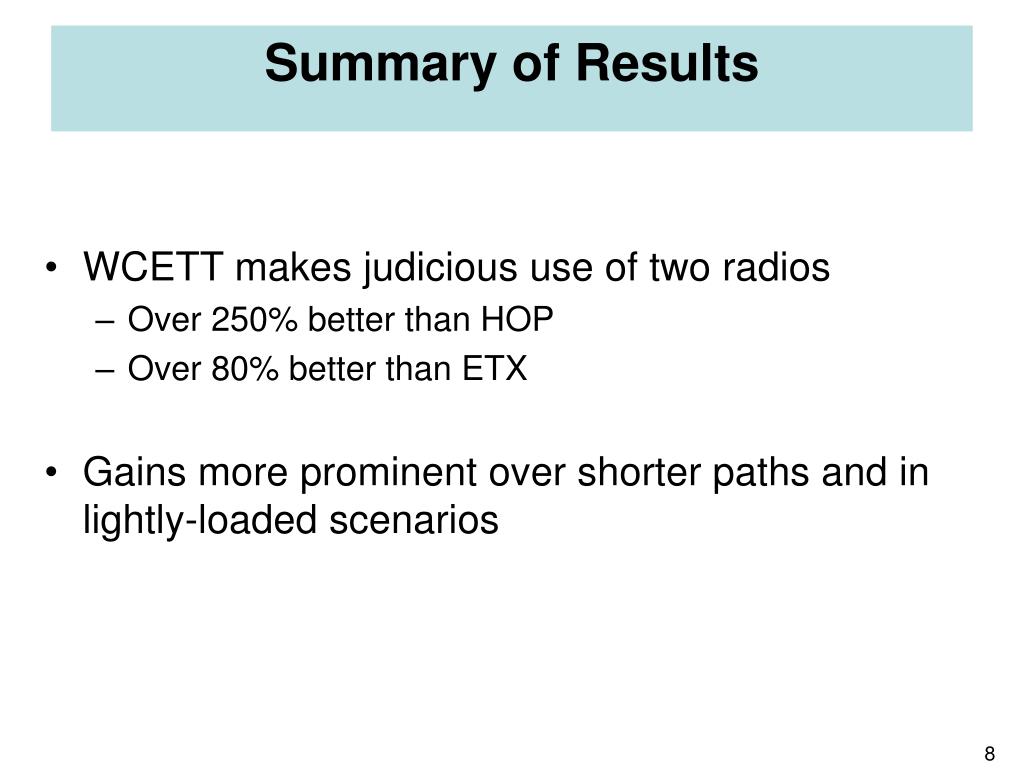 Summary of Results

• WCETT makes judicious use of two radios
– Over 250% better than HOP
– Over 80% better than ETX

• Gains more prominent over shorter paths and in lightly-loaded scenarios

8